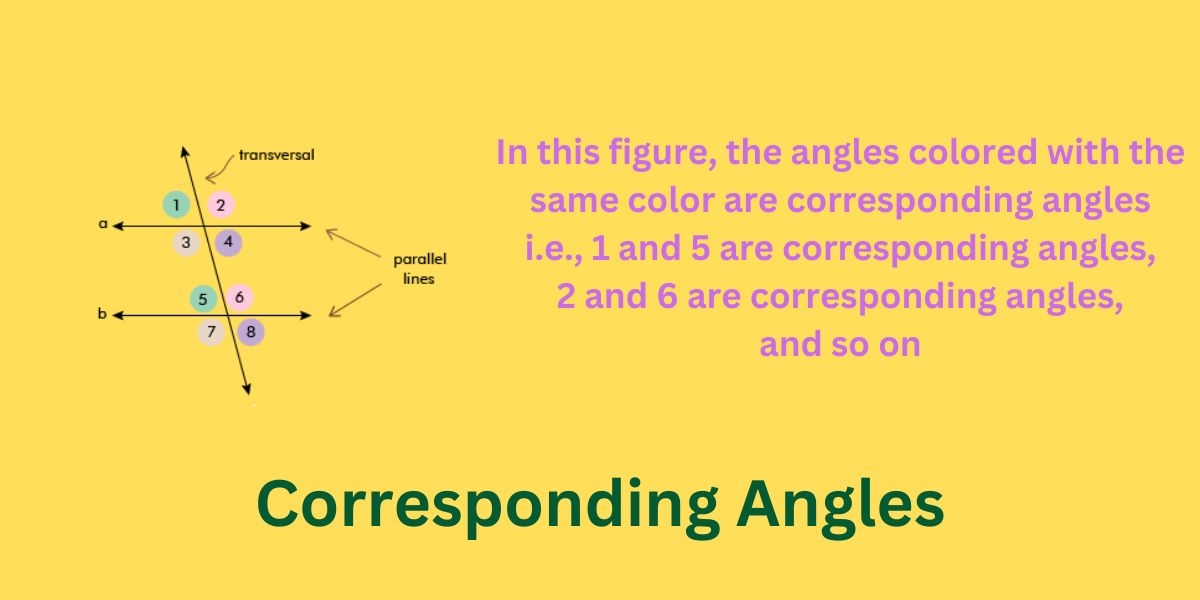 transversal

1 2
a
3 4

parallel lines

5 6
b
7 8

In this figure, the angles colored with the same color are corresponding angles i.e., 1 and 5 are corresponding angles, 2 and 6 are corresponding angles, and so on

Corresponding Angles